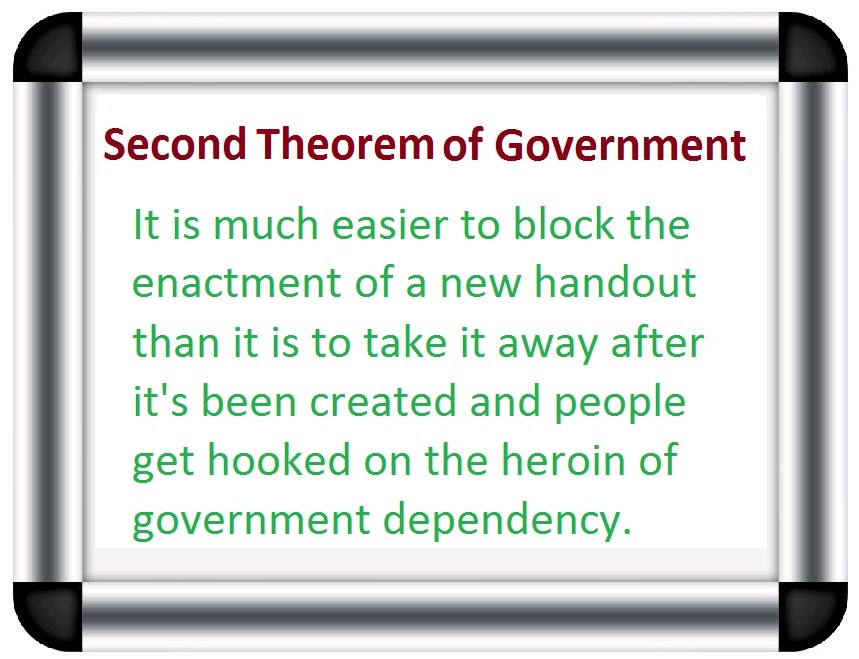 Second Theorem of Government

It is much easier to block the enactment of a new handout than it is to take it away after it's been created and people get hooked on the heroin of government dependency.